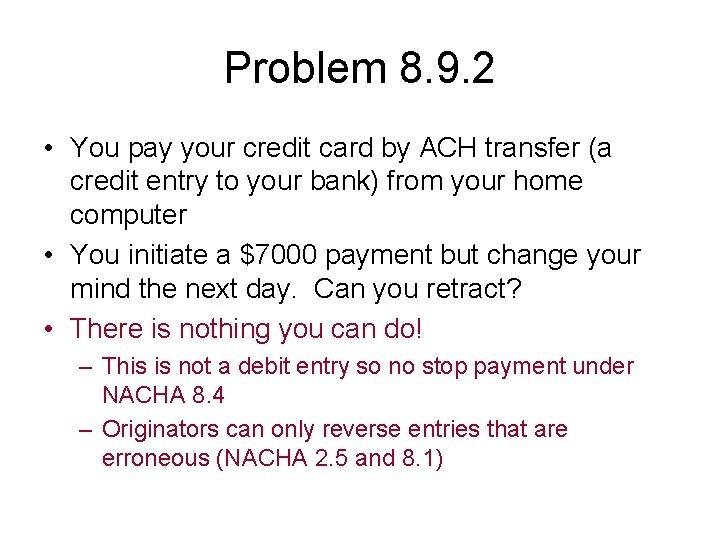 Problem 8.9.2

• You pay your credit card by ACH transfer (a credit entry to your bank) from your home computer
• You initiate a \$7000 payment but change your mind the next day. Can you retract?
• There is nothing you can do!
– This is not a debit entry so no stop payment under NACHA 8.4
– Originators can only reverse entries that are erroneous (NACHA 2.5 and 8.1)